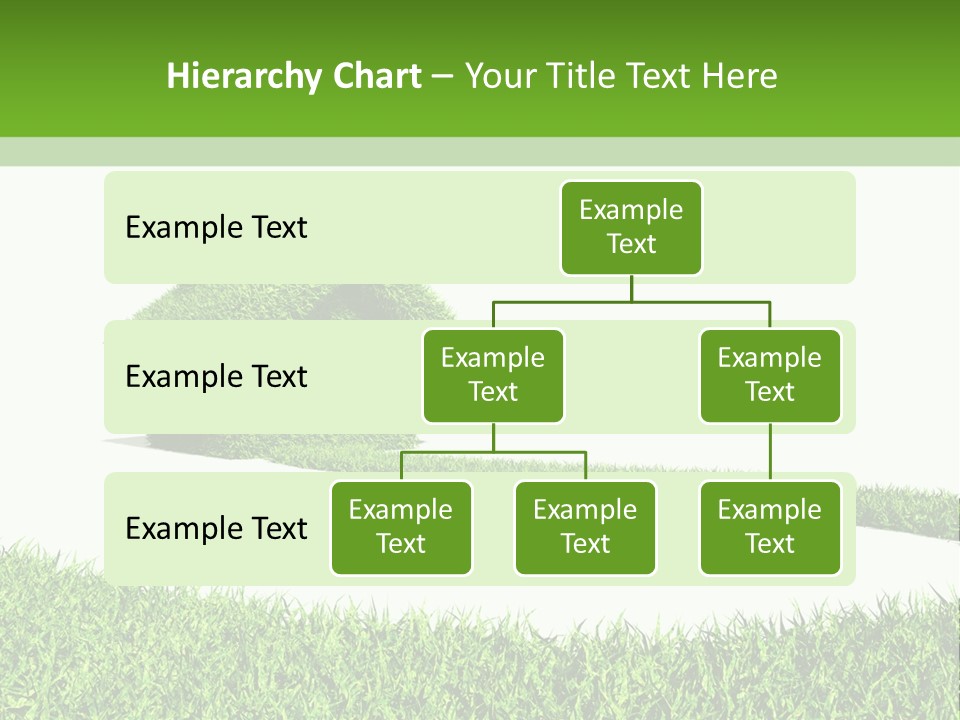 Hierarchy Chart – Your Title Text Here

Example Text

Example Text

Example Text

Example Text

Example Text

Example Text

Example Text

Example Text

Example Text